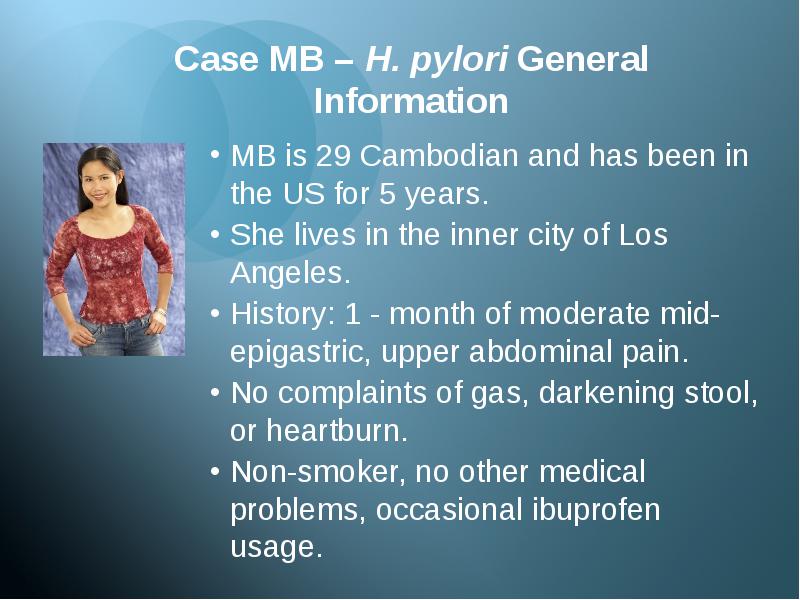 Case MB – H. pylori General Information

• MB is 29 Cambodian and has been in the US for 5 years.
• She lives in the inner city of Los Angeles.
• History: 1 - month of moderate mid-epigastric, upper abdominal pain.
• No complaints of gas, darkening stool, or heartburn.
• Non-smoker, no other medical problems, occasional ibuprofen usage.